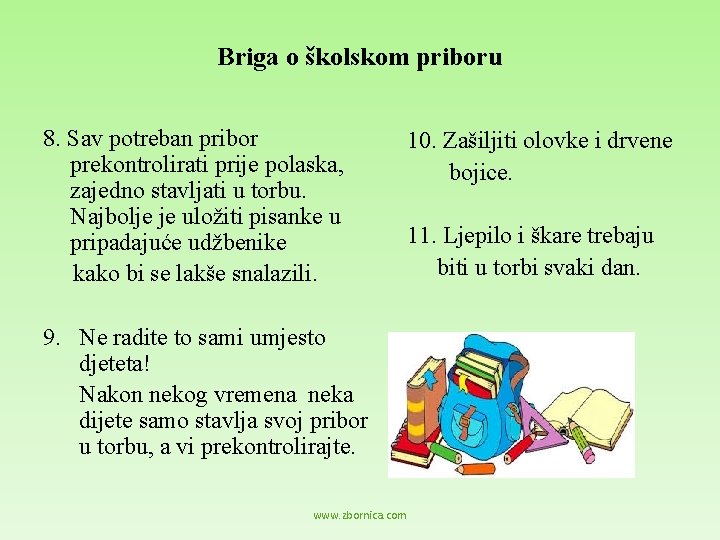 Briga o školskom priboru

8. Sav potreban pribor prekontrolirati prije polaska, zajedno stavljati u torbu. Najbolje je uložiti pisanke u pripadajuće udžbenike kako bi se lakše snalazili.

9. Ne radite to sami umjesto djeteta!
Nakon nekog vremena neka dijete samo stavlja svoj pribor u torbu, a vi prekontrolirajte.

10. Zašiljiti olovke i drvene bojice.

11. Ljepilo i škare trebaju biti u torbi svaki dan.

www.zbornica.com